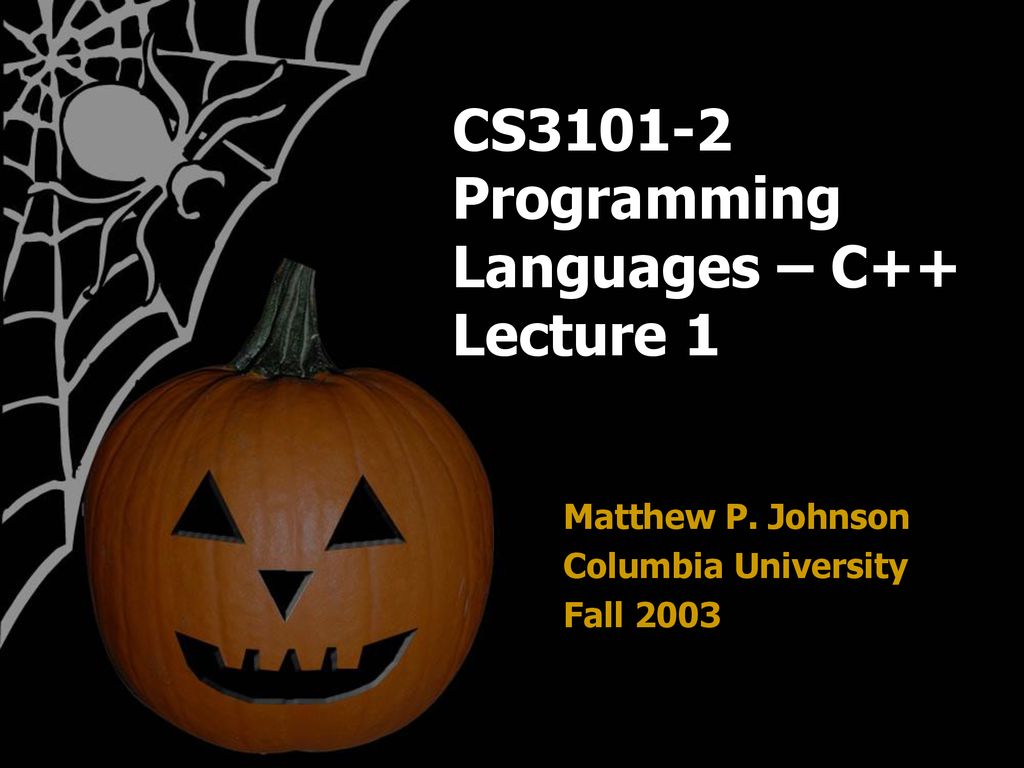 CS3101-2 Programming Languages – C++ Lecture 1

Matthew P. Johnson
Columbia University
Fall 2003